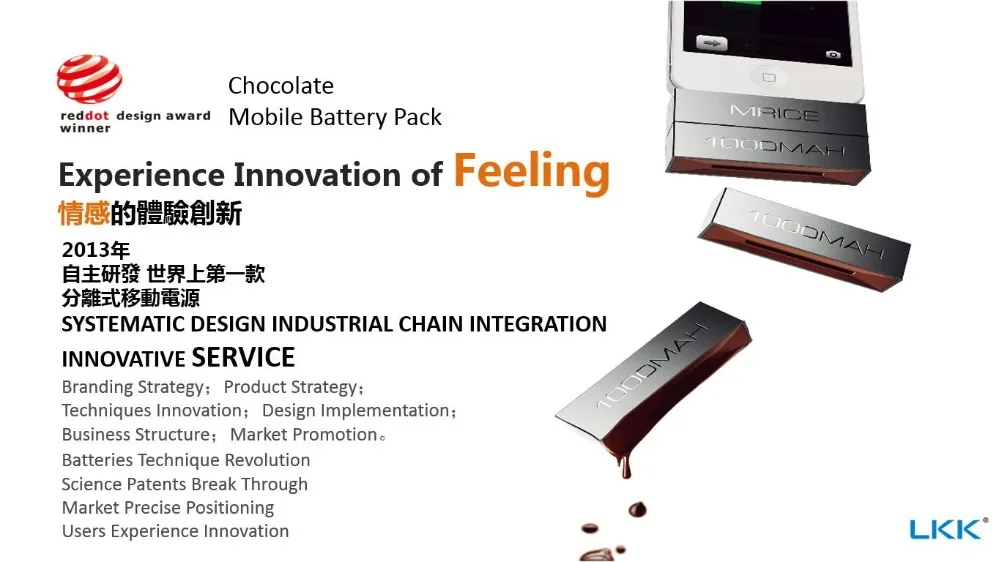 reddot design award winner

Chocolate
Mobile Battery Pack

Experience Innovation of Feeling
情感的體驗創新

2013年
自主研發 世界上第一款
分離式移動電源
SYSTEMATIC DESIGN INDUSTRIAL CHAIN INTEGRATION
INNOVATIVE SERVICE
Branding Strategy; Product Strategy;
Techniques Innovation; Design Implementation;
Business Structure; Market Promotion。
Batteries Technique Revolution
Science Patents Break Through
Market Precise Positioning
Users Experience Innovation

MRICE
1000MAH
1000MAH
1000MAH

LKK®